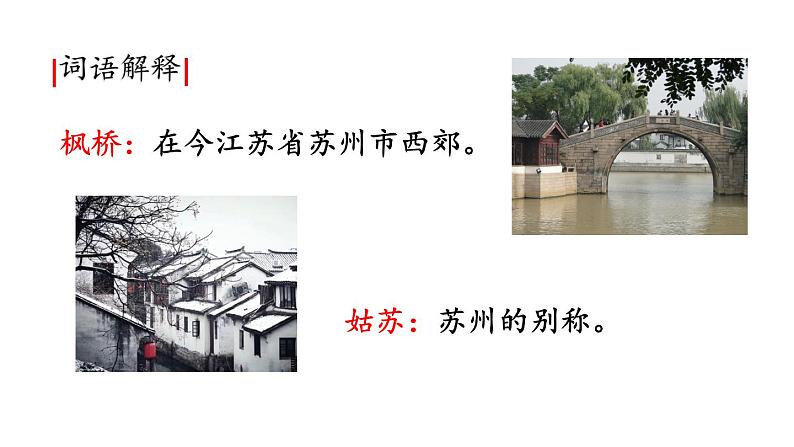 词语解释

枫桥：在今江苏省苏州市西郊。

姑苏：苏州的别称。